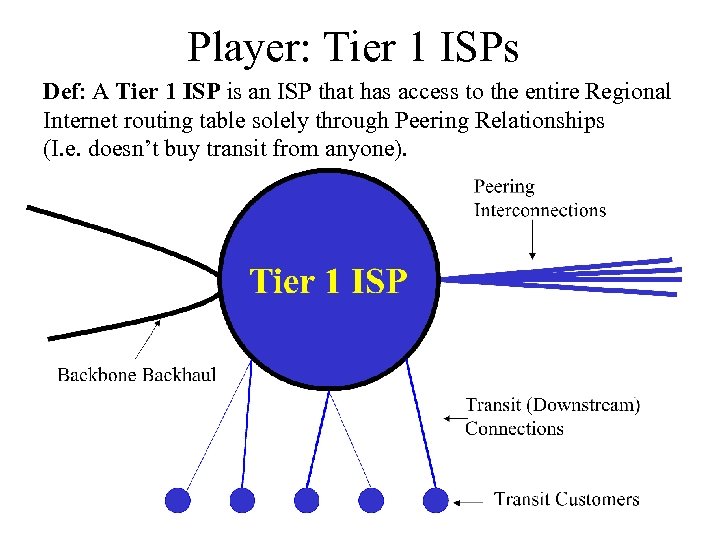 Player: Tier 1 ISPs

Def: A Tier 1 ISP is an ISP that has access to the entire Regional Internet routing table solely through Peering Relationships (I.e. doesn't buy transit from anyone).

Peering Interconnections

Tier 1 ISP

Backbone Backhaul

Transit (Downstream) Connections

Transit Customers